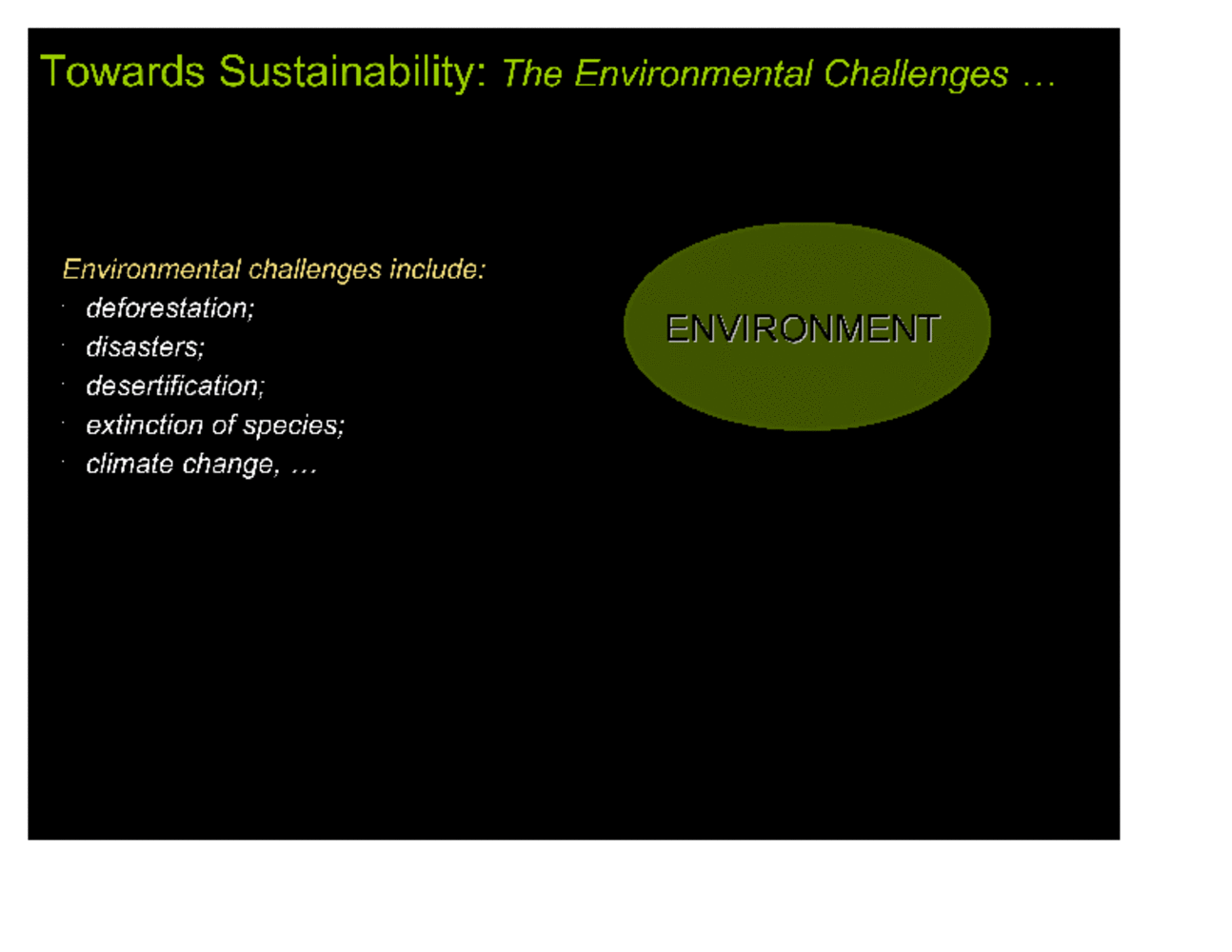 Towards Sustainability: The Environmental Challenges …

Environmental challenges include:
· deforestation;
· disasters;
· desertification;
· extinction of species;
· climate change, …

ENVIRONMENT